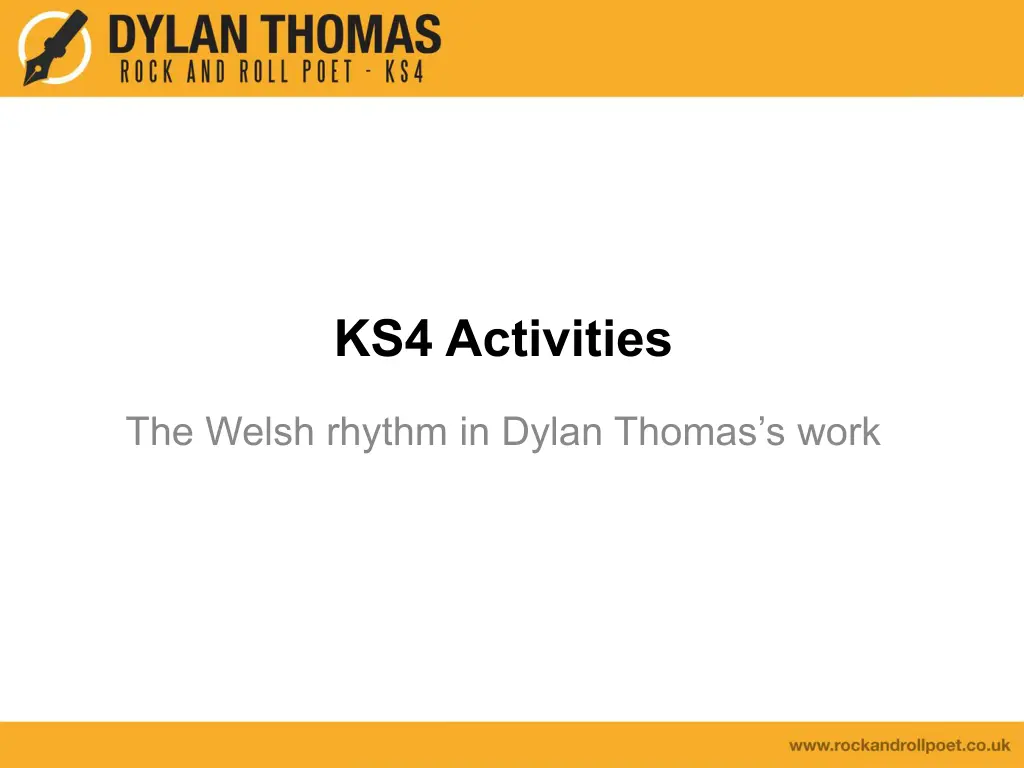 DYLAN THOMAS
ROCK AND ROLL POET - KS4

KS4 Activities

The Welsh rhythm in Dylan Thomas's work

www.rockandrollpoet.co.uk